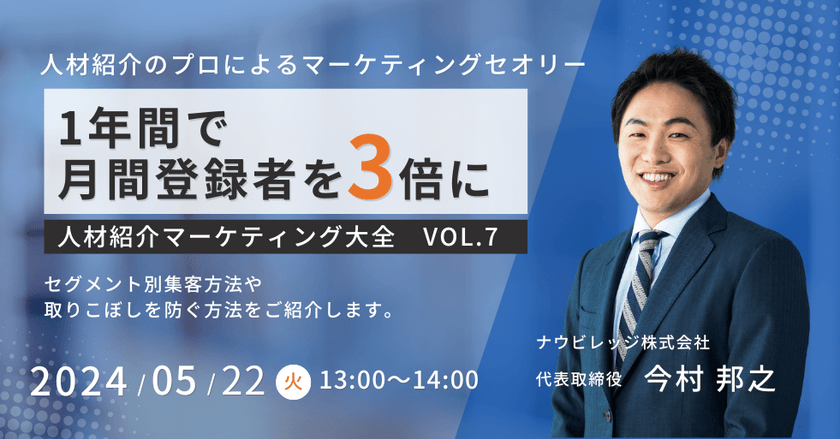 人材紹介のプロによるマーケティングセオリー

1年間で
月間登録者を3倍に

人材紹介マーケティング大全　VOL.7

セグメント別集客方法や
取りこぼしを防ぐ方法をご紹介します。

2024 / 05 / 22 火 13:00〜14:00

ナウビレッジ株式会社
代表取締役　今村 邦之